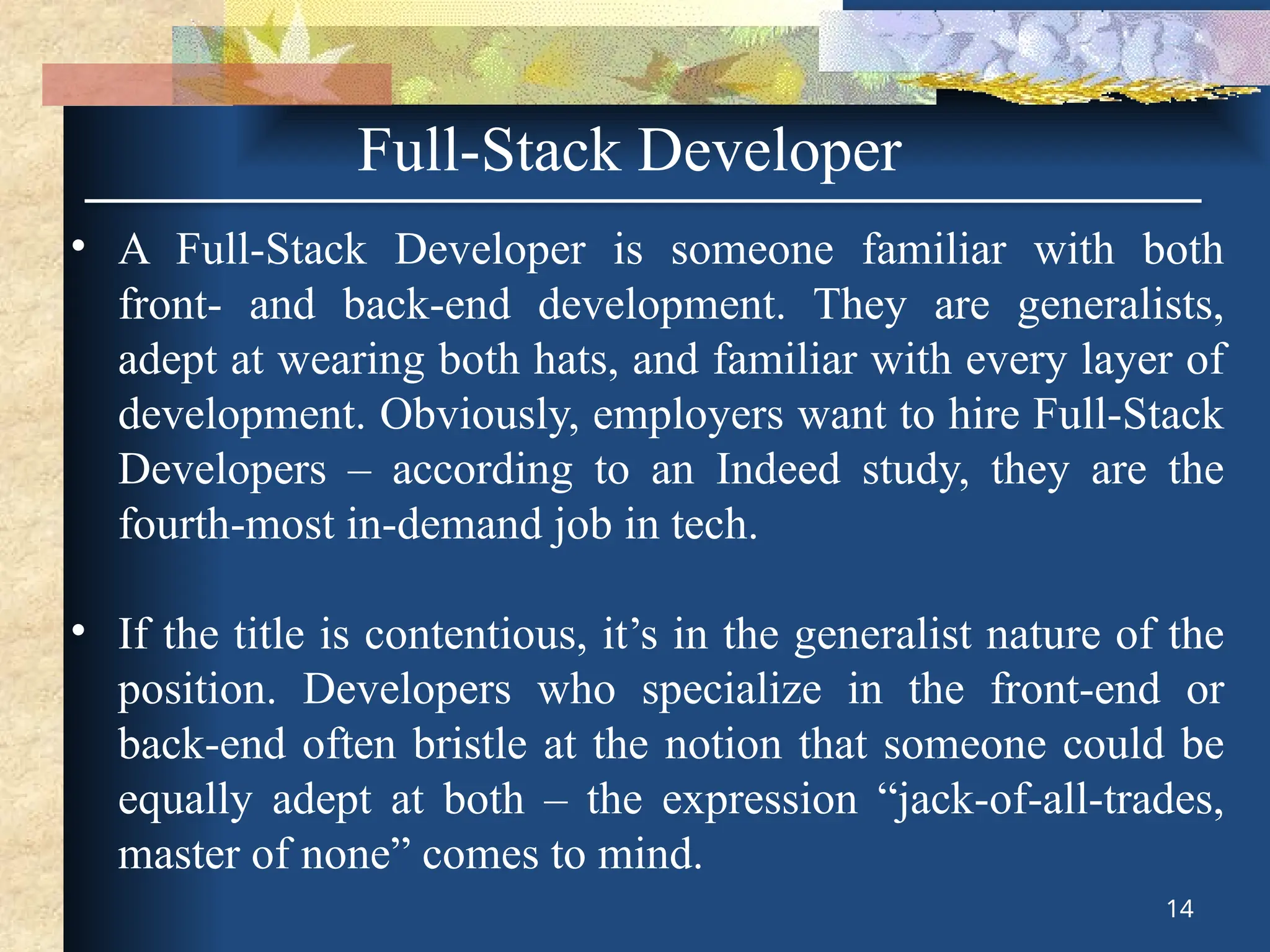 Full-Stack Developer

• A Full-Stack Developer is someone familiar with both front- and back-end development. They are generalists, adept at wearing both hats, and familiar with every layer of development. Obviously, employers want to hire Full-Stack Developers – according to an Indeed study, they are the fourth-most in-demand job in tech.

• If the title is contentious, it’s in the generalist nature of the position. Developers who specialize in the front-end or back-end often bristle at the notion that someone could be equally adept at both – the expression “jack-of-all-trades, master of none” comes to mind.

14